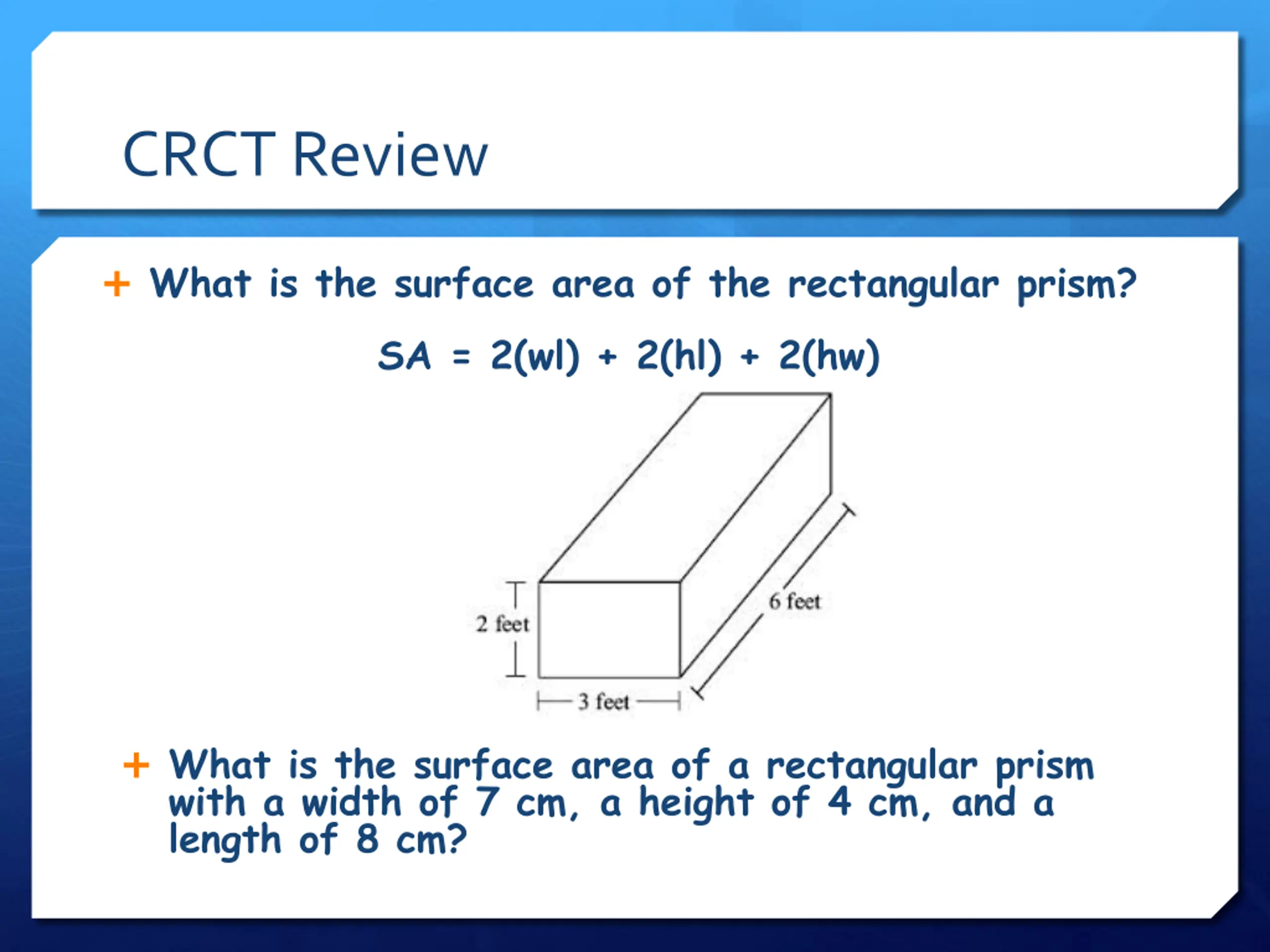 CRCT Review

+ What is the surface area of the rectangular prism?

$SA = 2(wl) + 2(hl) + 2(hw)$

2 feet

3 feet

6 feet

+ What is the surface area of a rectangular prism with a width of 7 cm, a height of 4 cm, and a length of 8 cm?